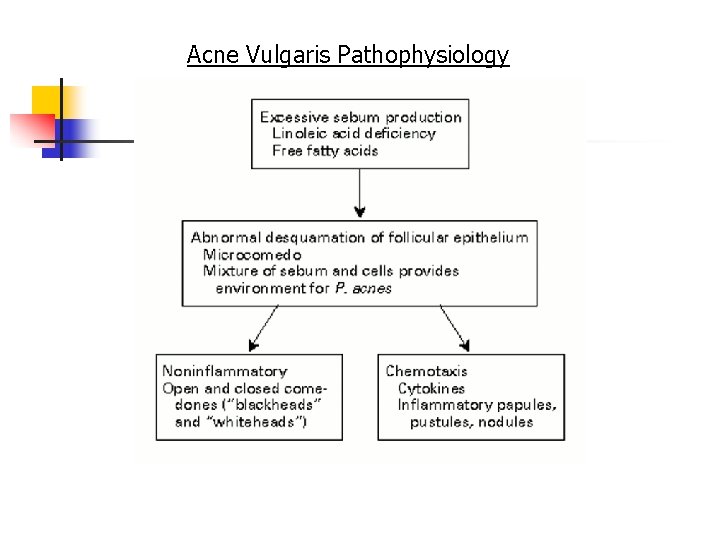 Acne Vulgaris Pathophysiology

Excessive sebum production
Linoleic acid deficiency
Free fatty acids

Abnormal desquamation of follicular epithelium
Microcomedo
Mixture of sebum and cells provides environment for P. acnes

Noninflammatory
Open and closed comedones ("blackheads" and "whiteheads")

Chemotaxis
Cytokines
Inflammatory papules, pustules, nodules